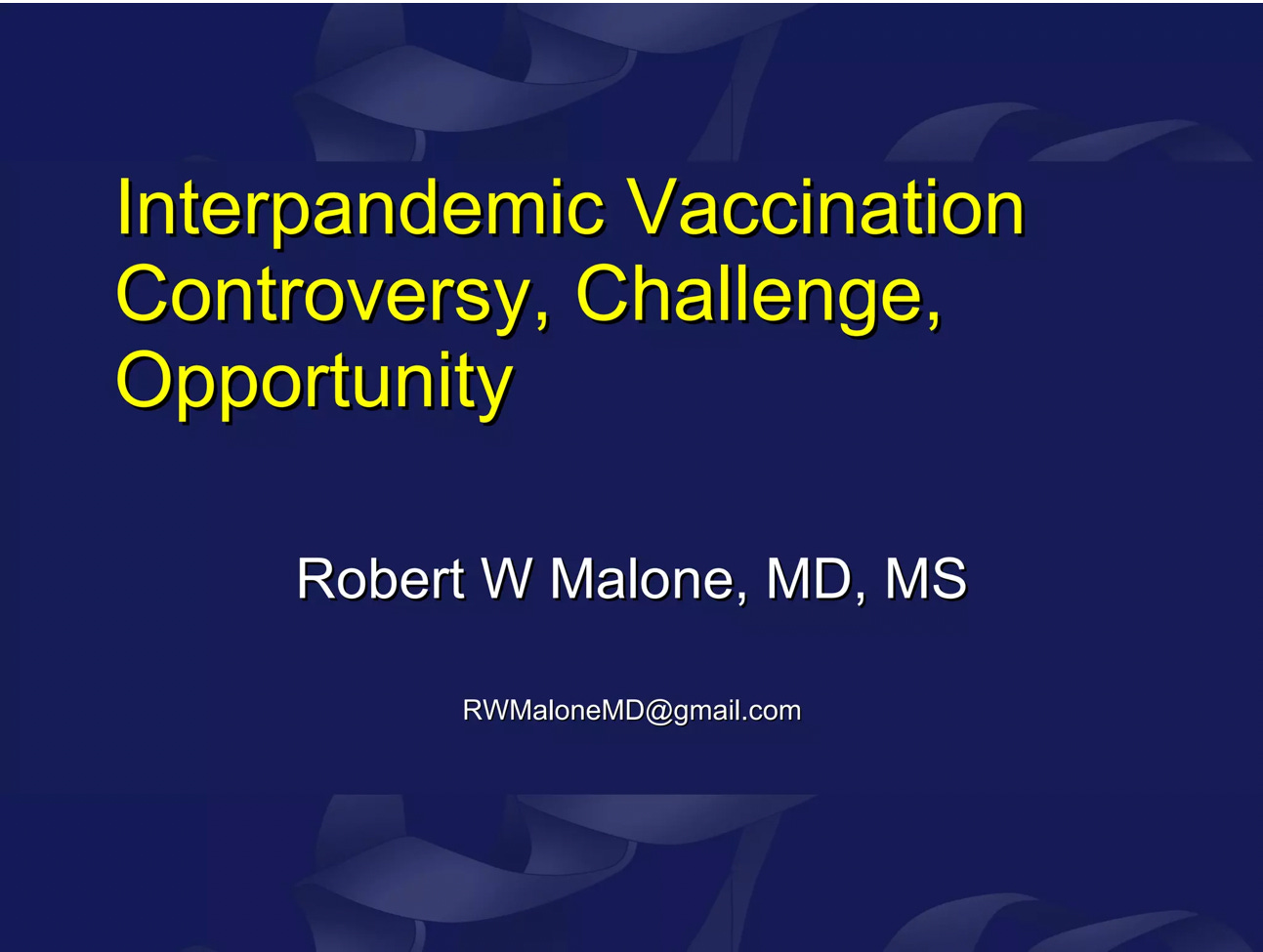 Interpandemic Vaccination Controversy, Challenge, Opportunity

Robert W Malone, MD, MS

RWMaloneMD@gmail.com